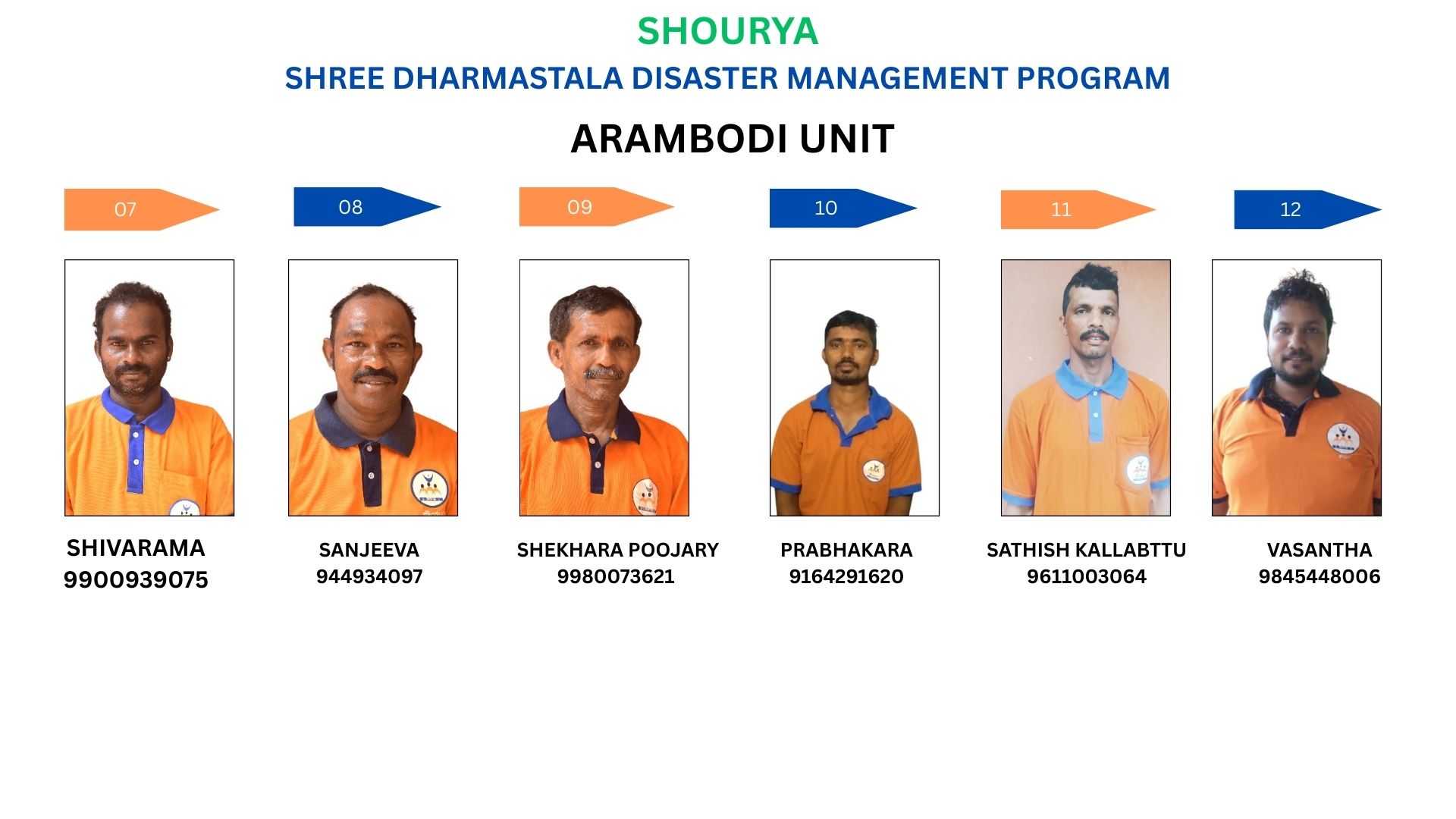 SHOURYA
SHREE DHARMASTALA DISASTER MANAGEMENT PROGRAM

ARAMBODI UNIT

07

SHIVARAMA
9900939075

08

SANJEEVA
944934097

09

SHEKHARA POOJARY
9980073621

10

PRABHAKARA
9164291620

11

SATHISH KALLABTTU
9611003064

12

VASANTHA
9845448006